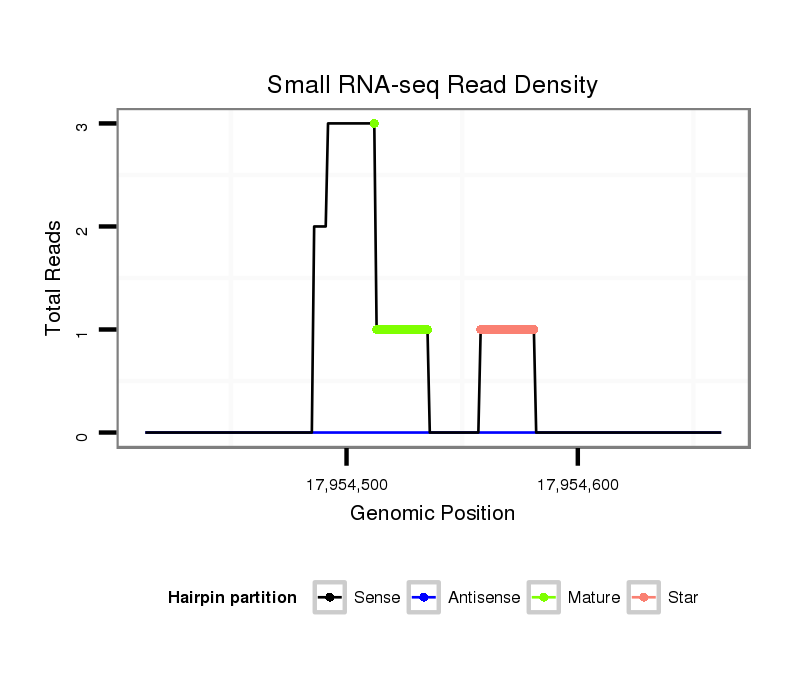 Small RNA-seq Read Density

Total Reads

3
2
1
0

17,954,500
17,954,600

Genomic Position

Hairpin partition
Sense
Antisense
Mature
Star